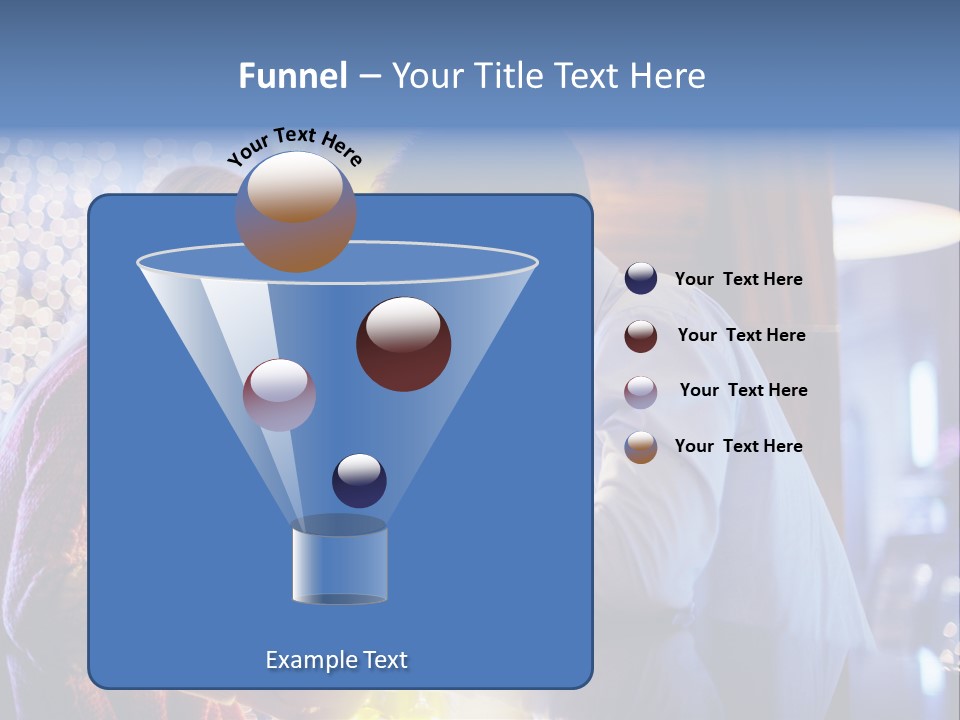 Funnel – Your Title Text Here

Your Text Here

Example Text

Your Text Here

Your Text Here

Your Text Here

Your Text Here